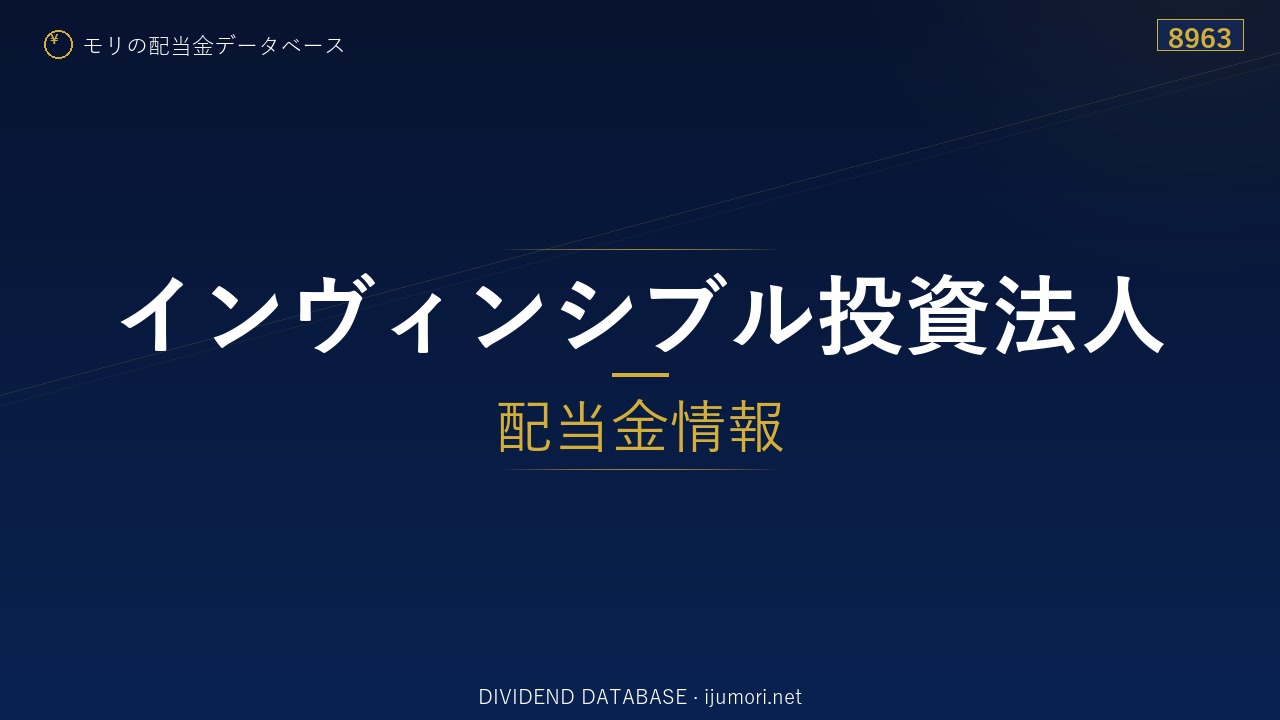 ¥ モリの配当金データベース

8963

インヴィンシブル投資法人

配当金情報

DIVIDEND DATABASE · ijumori.net